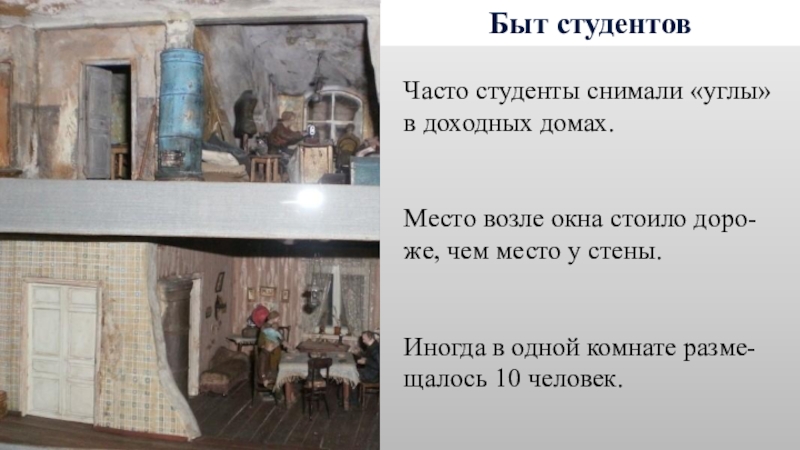 Быт студентов

Часто студенты снимали «углы» в доходных домах.

Место возле окна стоило дороже, чем место у стены.

Иногда в одной комнате размещалось 10 человек.